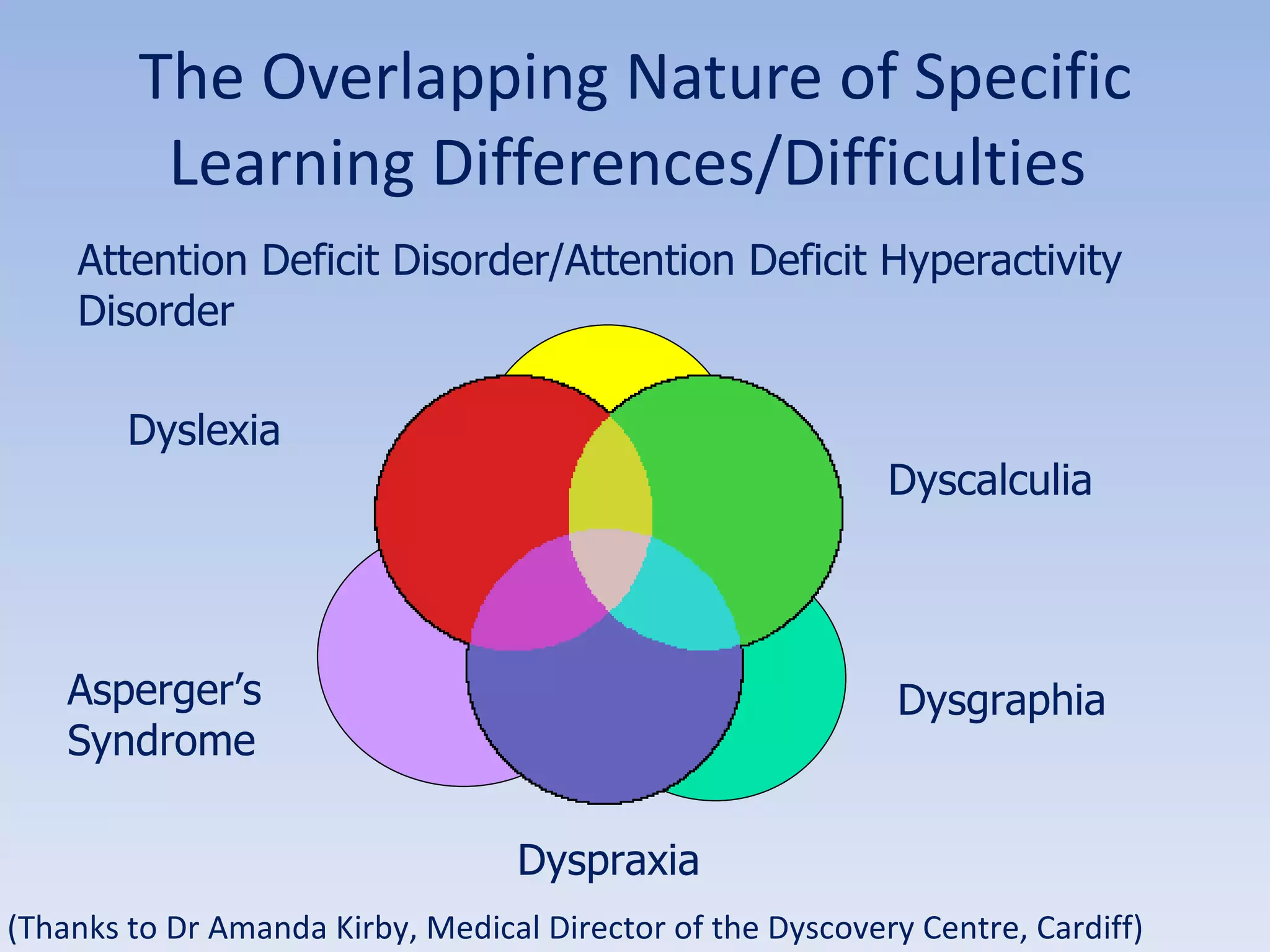 The Overlapping Nature of Specific Learning Differences/Difficulties

Attention Deficit Disorder/Attention Deficit Hyperactivity Disorder

Dyslexia

Dyscalculia

Asperger's Syndrome

Dysgraphia

Dyspraxia

(Thanks to Dr Amanda Kirby, Medical Director of the Dyscovery Centre, Cardiff)